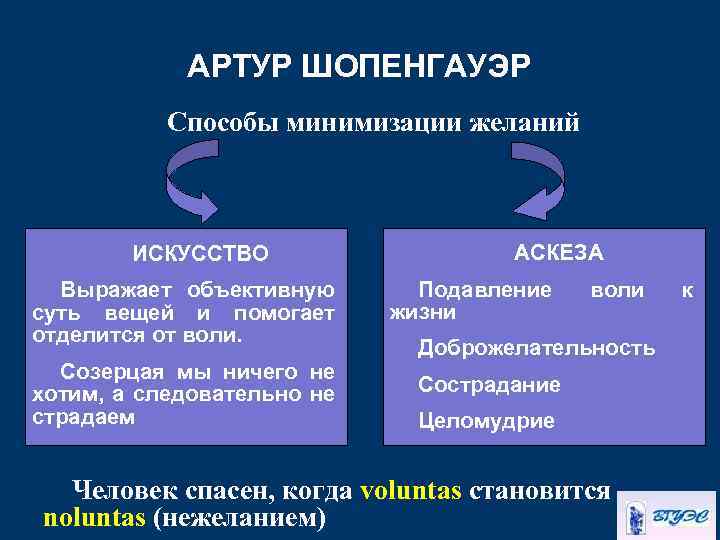 АРТУР ШОПЕНГАУЭР

Способы минимизации желаний

ИСКУССТВО

Выражает объективную суть вещей и помогает отделится от воли.

Созерцая мы ничего не хотим, а следовательно не страдаем

АСКЕЗА

Подавление воли к жизни

Доброжелательность

Сострадание

Целомудрие

Человек спасен, когда voluntas становится noluntas (нежеланием)

ВГУЭС